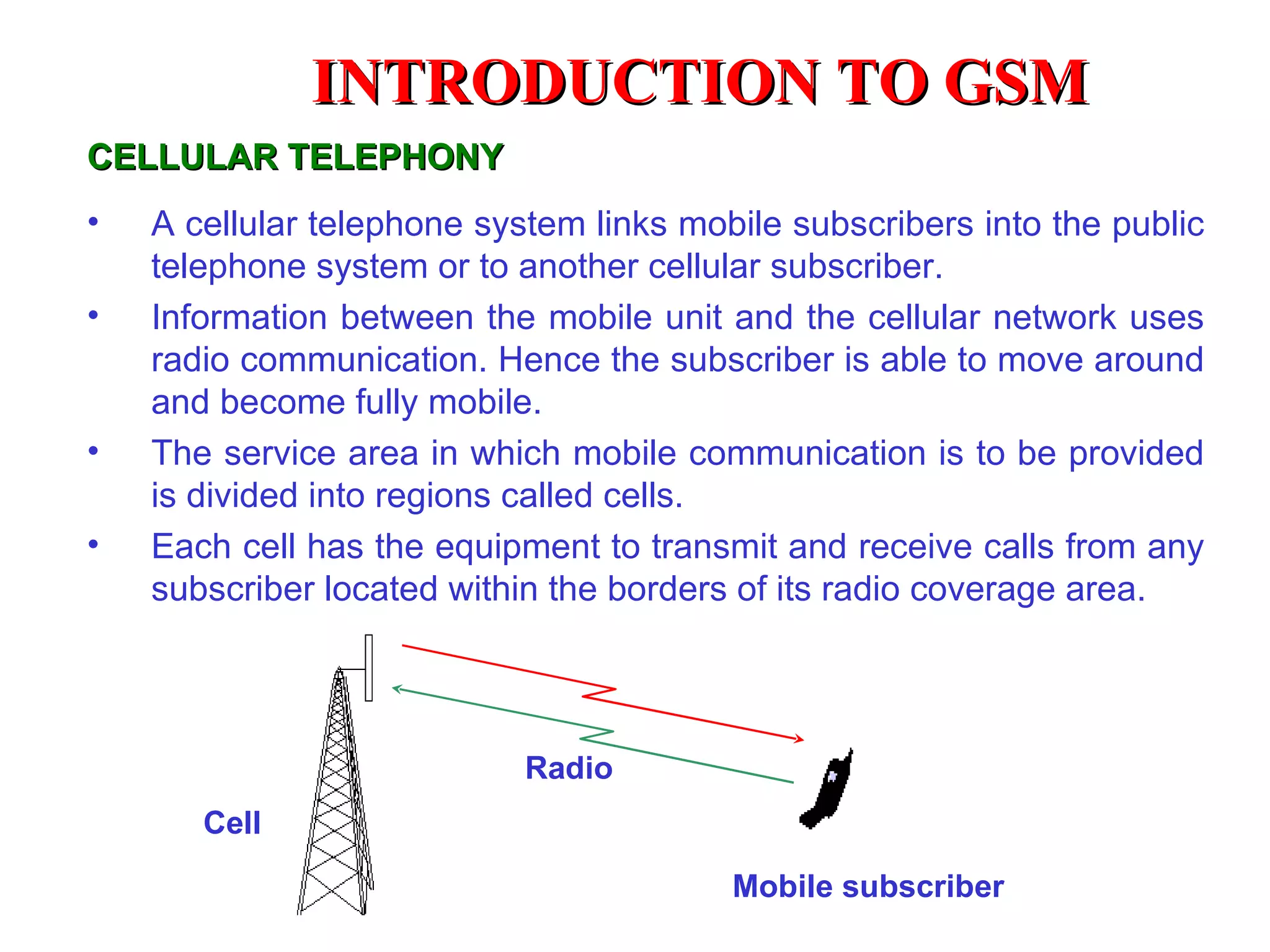 INTRODUCTION TO GSM

CELLULAR TELEPHONY

• A cellular telephone system links mobile subscribers into the public telephone system or to another cellular subscriber.

• Information between the mobile unit and the cellular network uses radio communication. Hence the subscriber is able to move around and become fully mobile.

• The service area in which mobile communication is to be provided is divided into regions called cells.

• Each cell has the equipment to transmit and receive calls from any subscriber located within the borders of its radio coverage area.

Radio

Cell

Mobile subscriber